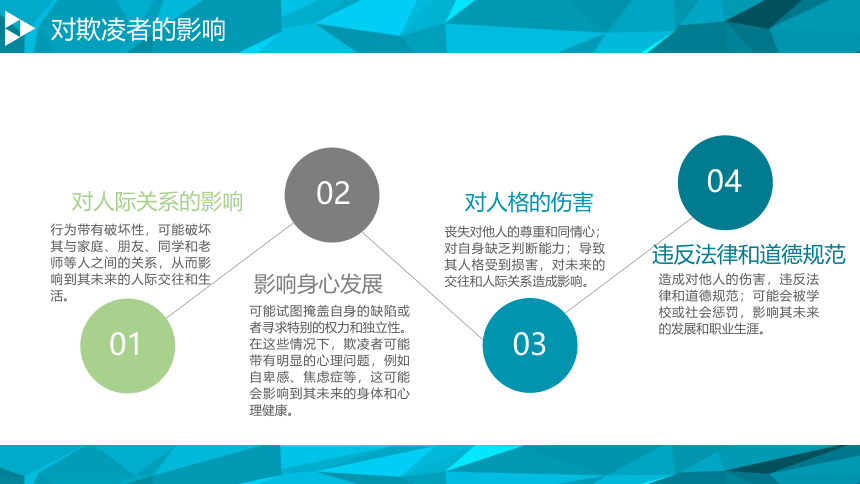 对欺凌者的影响

对人际关系的影响

行为带有破坏性，可能破坏其与家庭、朋友、同学和老师等人之间的关系，从而影响到其未来的人际交往和生活。

01

02

影响身心发展

可能试图掩盖自身的缺陷或者寻求特别的权力和独立性。在这些情况下，欺凌者可能带有明显的心理问题，例如自卑感、焦虑症等，这可能会影响到其未来的身体和心理健康。

对人格的伤害

丧失对他人的尊重和同情心；对自身缺乏判断能力；导致其人格受到损害，对未来的交往和人际关系造成影响。

03

04

违反法律和道德规范

造成对他人的伤害，违反法律和道德规范；可能会被学校或社会惩罚，影响其未来的发展和职业生涯。